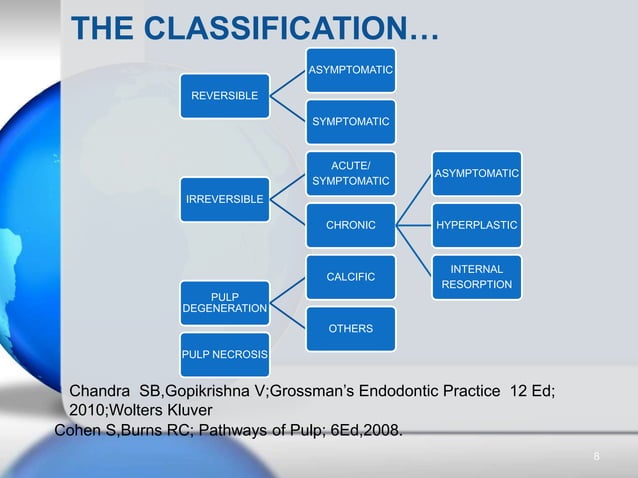 THE CLASSIFICATION…

REVERSIBLE

ASYMPTOMATIC

SYMPTOMATIC

IRREVERSIBLE

ACUTE/ SYMPTOMATIC

CHRONIC

ASYMPTOMATIC

HYPERPLASTIC

INTERNAL RESORPTION

PULP DEGENERATION

CALCIFIC

OTHERS

PULP NECROSIS

Chandra SB,Gopikrishna V;Grossman's Endodontic Practice 12 Ed; 2010;Wolters Kluver
Cohen S,Burns RC; Pathways of Pulp; 6Ed,2008.

8